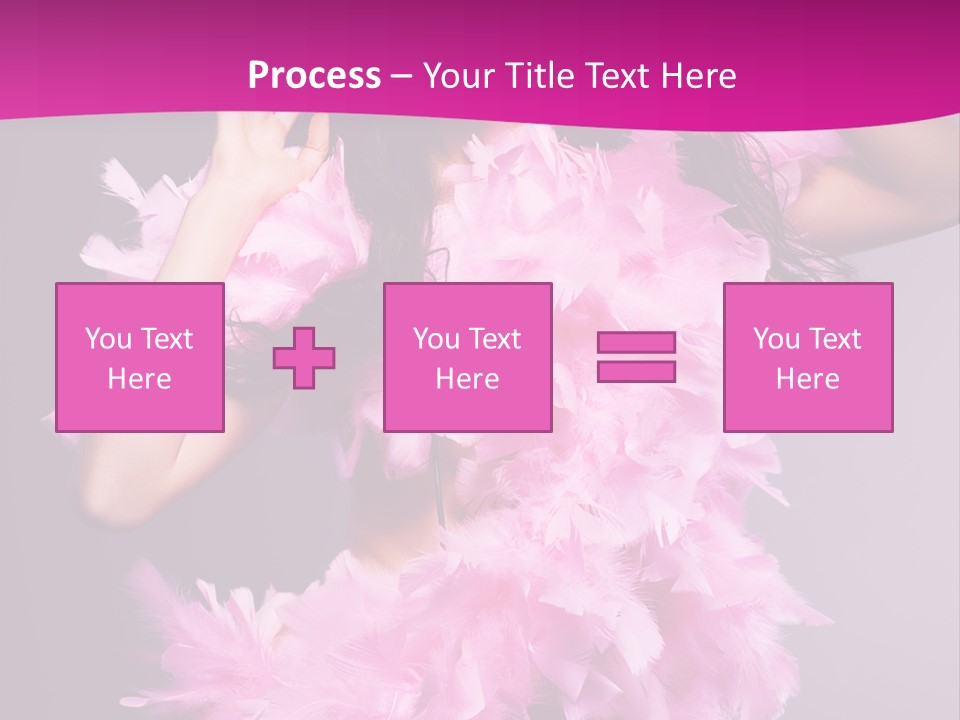 Process – Your Title Text Here

You Text Here

You Text Here

You Text Here